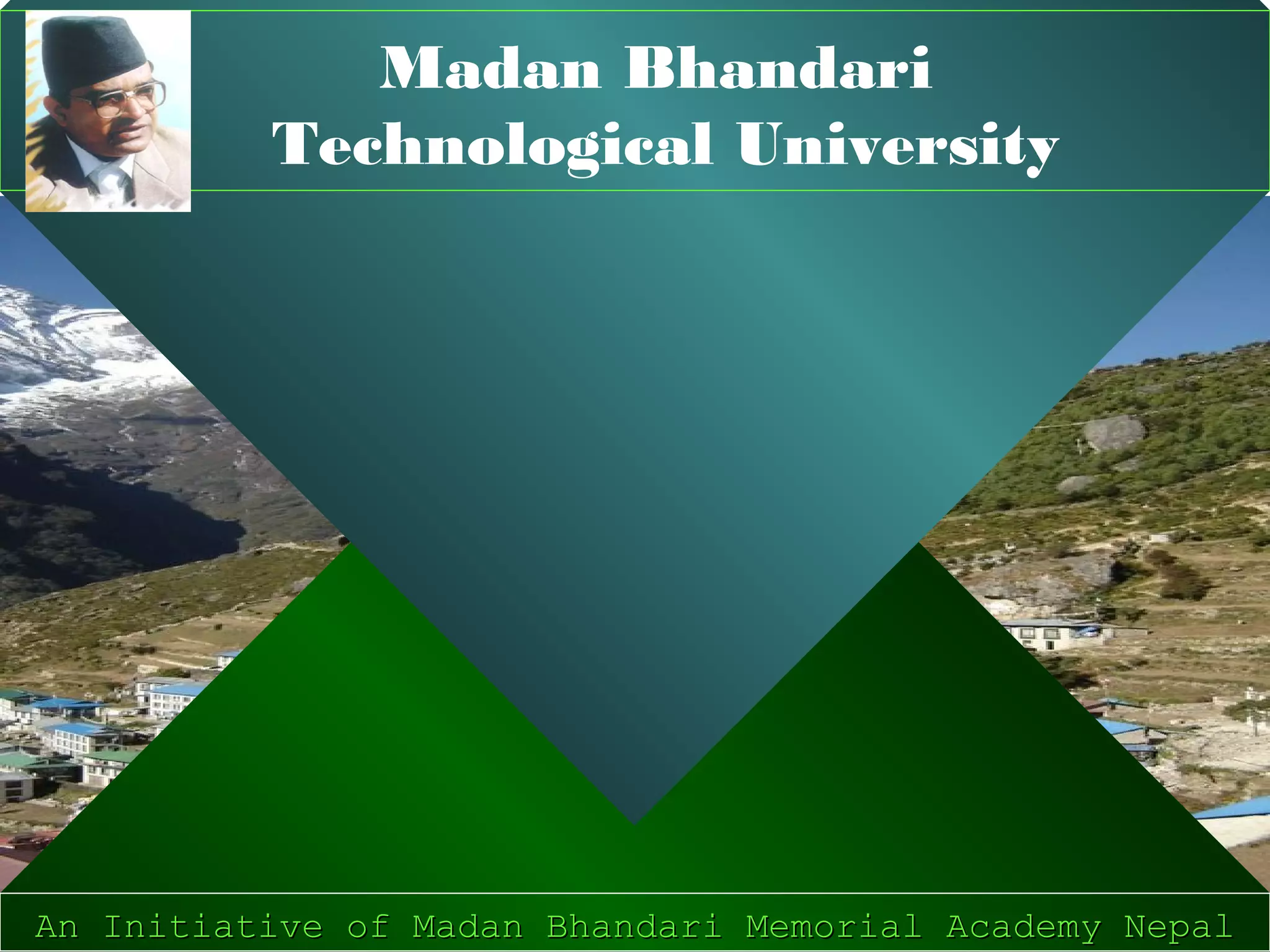 Madan Bhandari Technological University

An Initiative of Madan Bhandari Memorial Academy Nepal